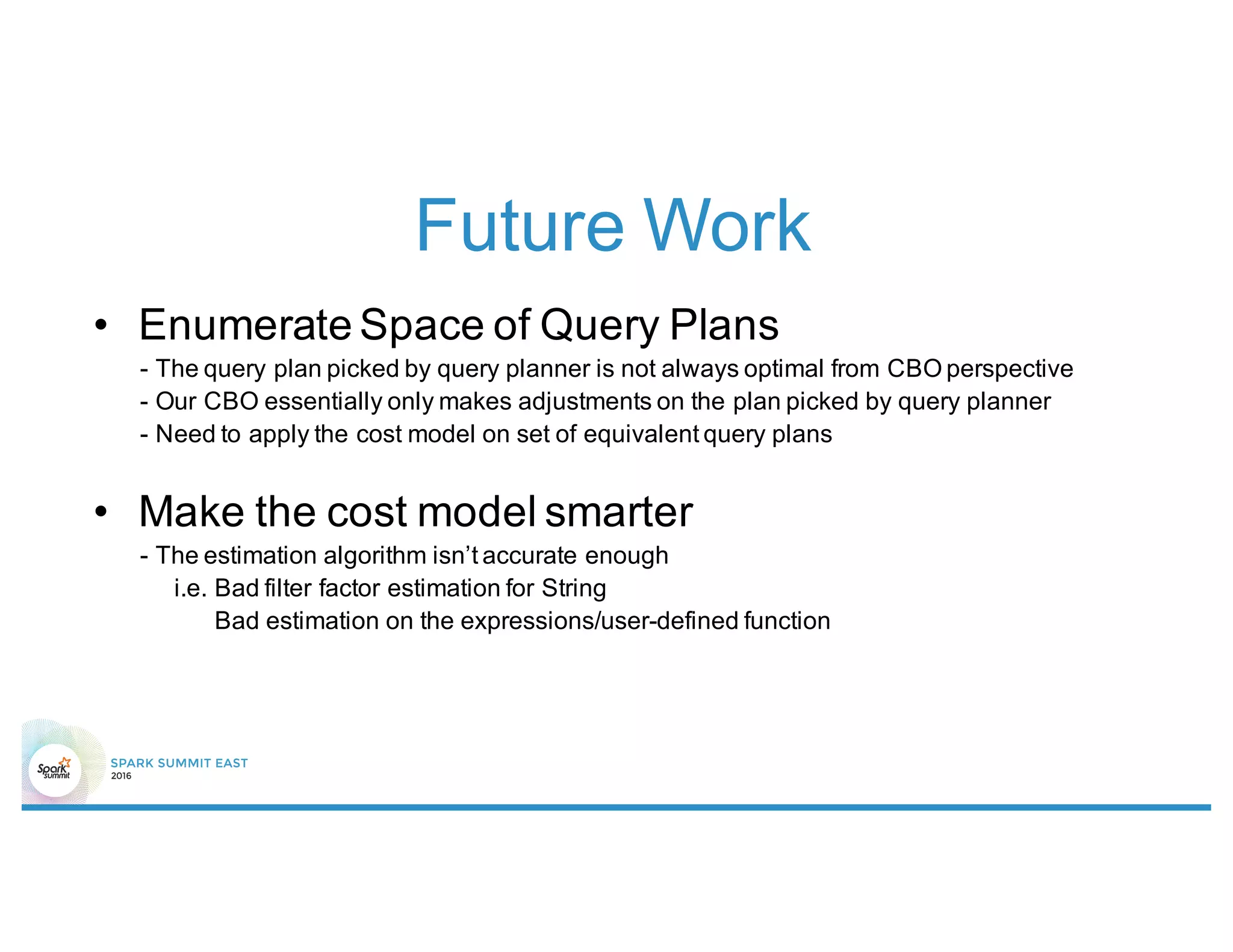 Future Work

• Enumerate Space of Query Plans

- The query plan picked by query planner is not always optimal from CBO perspective
- Our CBO essentially only makes adjustments on the plan picked by query planner
- Need to apply the cost model on set of equivalent query plans

• Make the cost model smarter

- The estimation algorithm isn't accurate enough
i.e. Bad filter factor estimation for String
Bad estimation on the expressions/user-defined function

Spark summit

SPARK SUMMIT EAST
2016